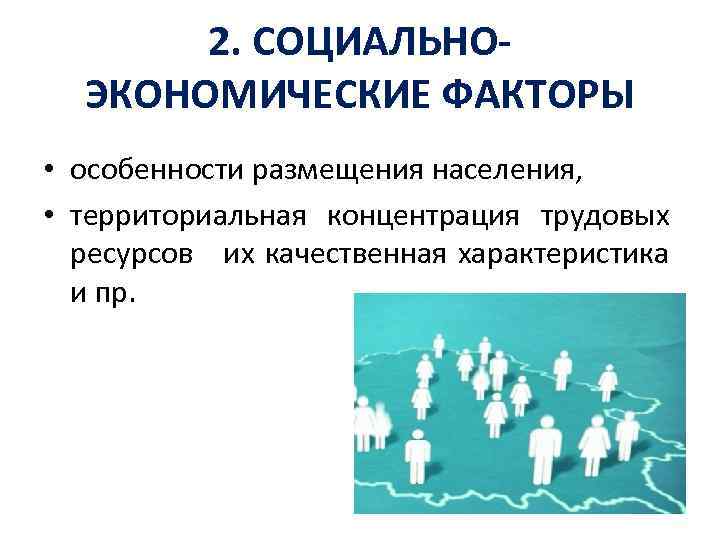 2. СОЦИАЛЬНО-ЭКОНОМИЧЕСКИЕ ФАКТОРЫ

• особенности размещения населения,

• территориальная концентрация трудовых ресурсов их качественная характеристика и пр.